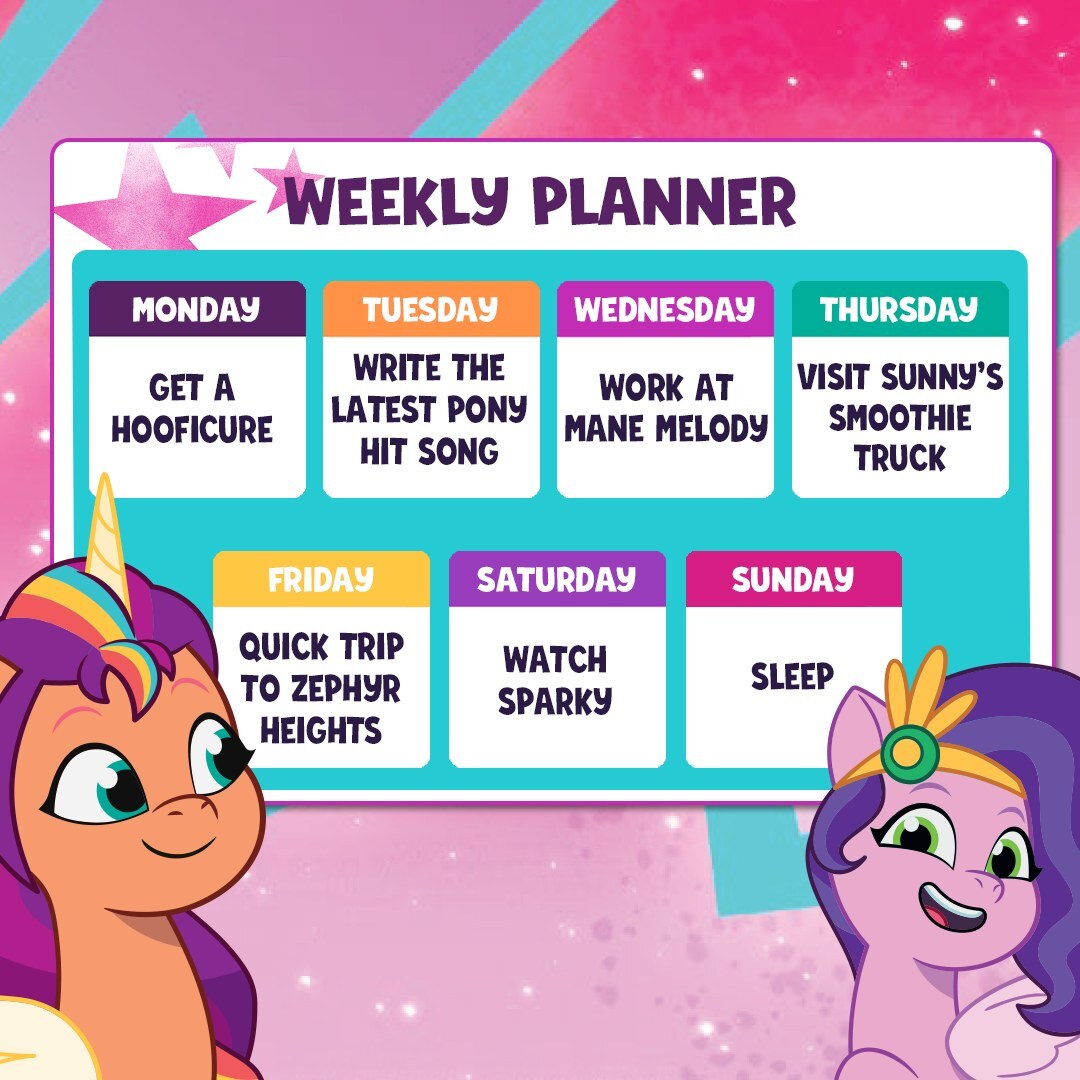 WEEKLY PLANNER

MONDAY
GET A HOOFICURE

TUESDAY
WRITE THE LATEST PONY HIT SONG

WEDNESDAY
WORK AT MANE MELODY

THURSDAY
VISIT SUNNY'S SMOOTHIE TRUCK

FRIDAY
QUICK TRIP TO ZEPHYR HEIGHTS

SATURDAY
WATCH SPARKY

SUNDAY
SLEEP